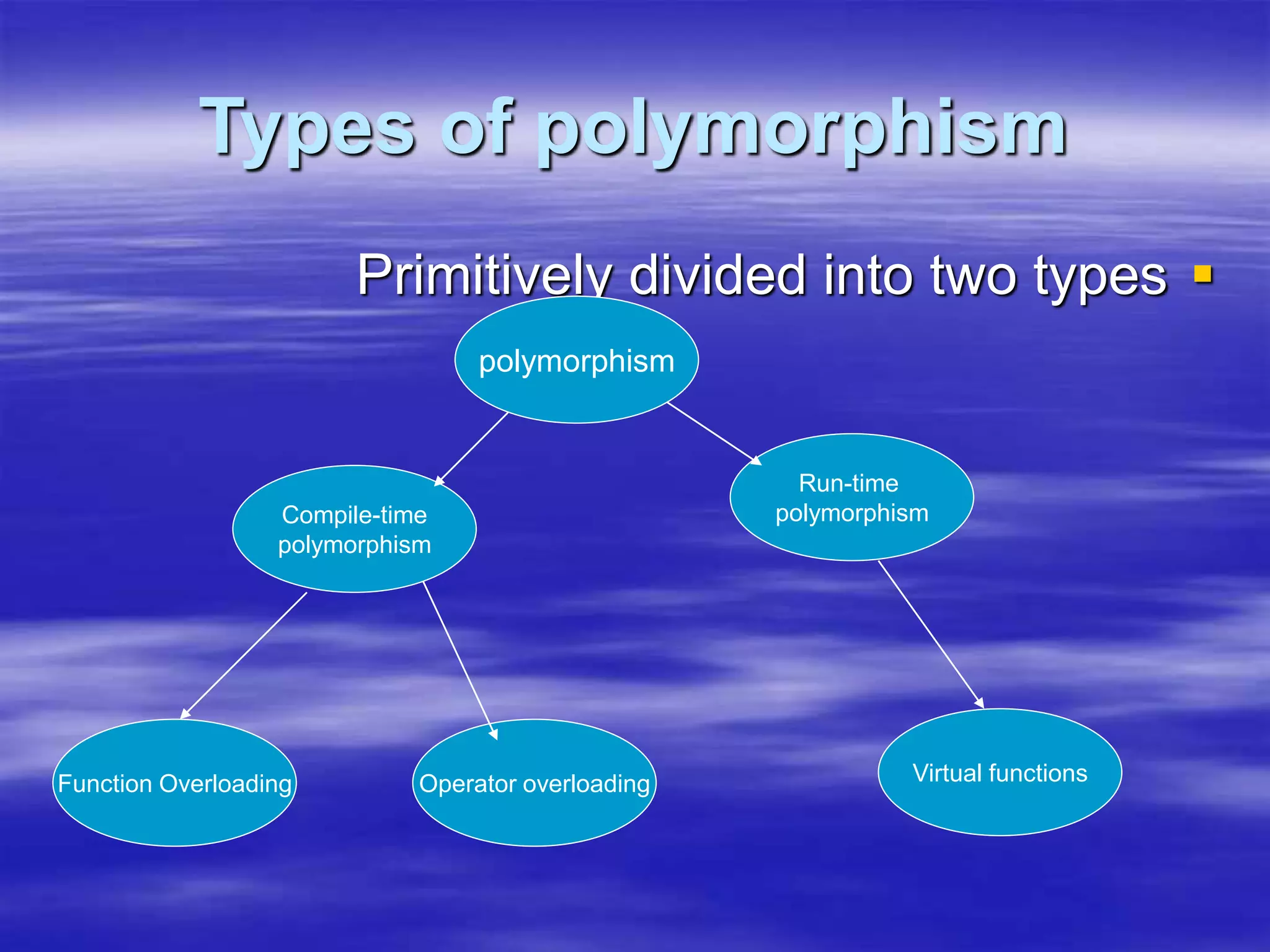 Types of polymorphism

Primitively divided into two types

polymorphism

Compile-time polymorphism

Run-time polymorphism

Function Overloading

Operator overloading

Virtual functions